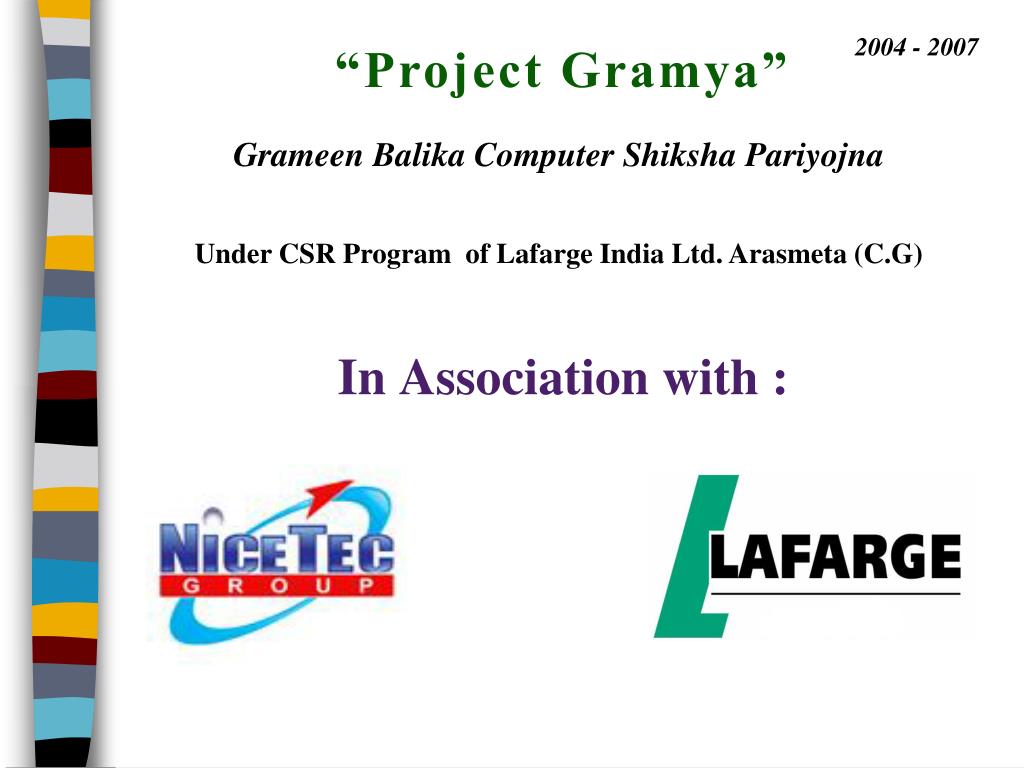 2004 - 2007

“Project Gramya”

Grameen Balika Computer Shiksha Pariyojna

Under CSR Program of Lafarge India Ltd. Arasmeta (C.G)

In Association with :

NICETEC
GROUP

LAFARGE